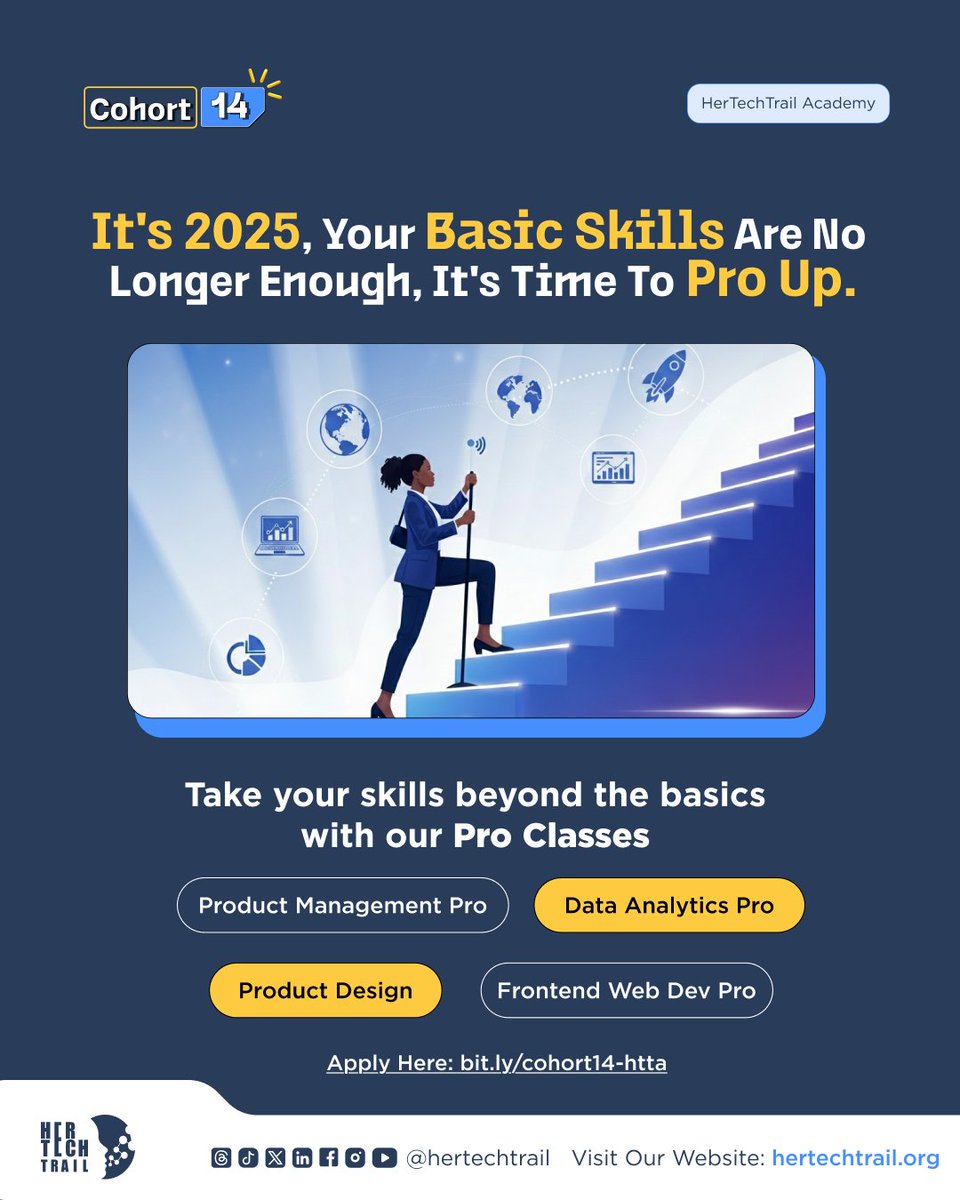 Cohort 14

HerTechTrail Academy

It's 2025, Your Basic Skills Are No Longer Enough, It's Time To Pro Up.

Take your skills beyond the basics with our Pro Classes

Product Management Pro

Data Analytics Pro

Product Design

Frontend Web Dev Pro

Apply Here: bit.ly/cohort14-htta

HER TECH TRAIL

@hertechtrail Visit Our Website: hertechtrail.org